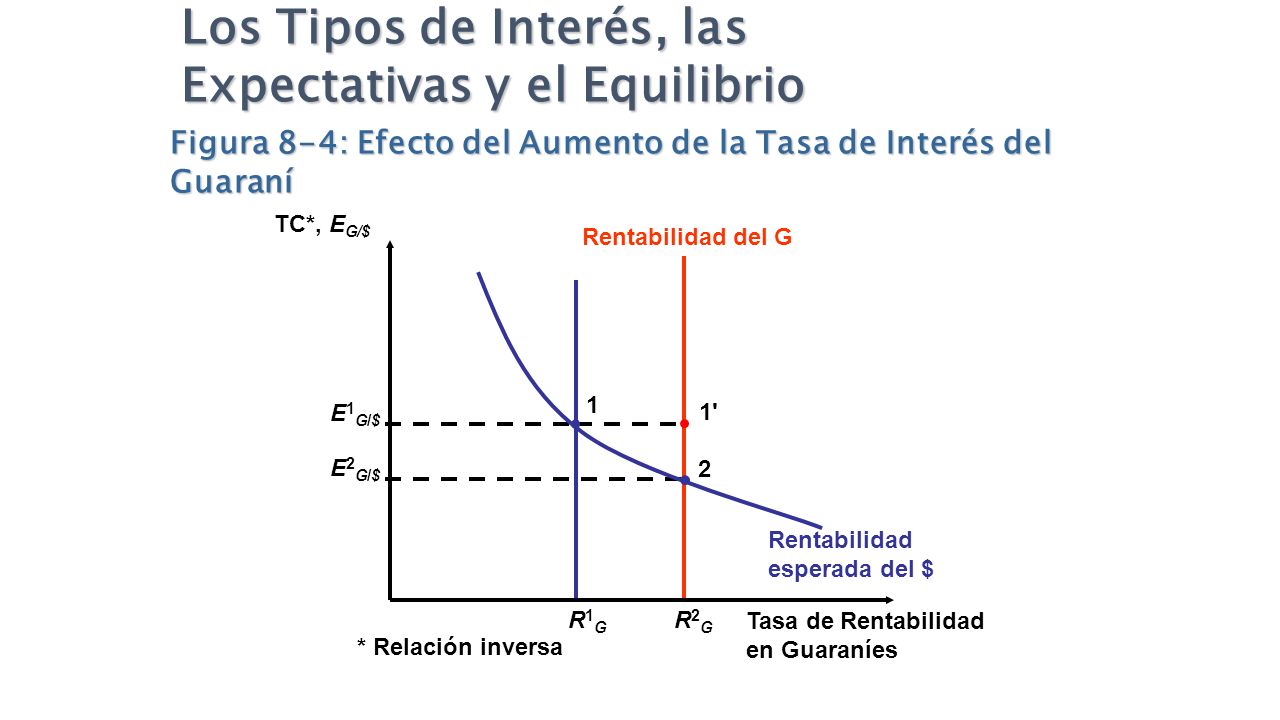 Los Tipos de Interés, las Expectativas y el Equilibrio

Figura 8-4: Efecto del Aumento de la Tasa de Interés del Guaraní

TC*, $E_{G/\$}$

Rentabilidad del G

$E^1_{G/\$}$

$E^2_{G/\$}$

1

1'

2

Rentabilidad esperada del $

$R^1_G$

$R^2_G$

Tasa de Rentabilidad en Guaraníes

* Relación inversa